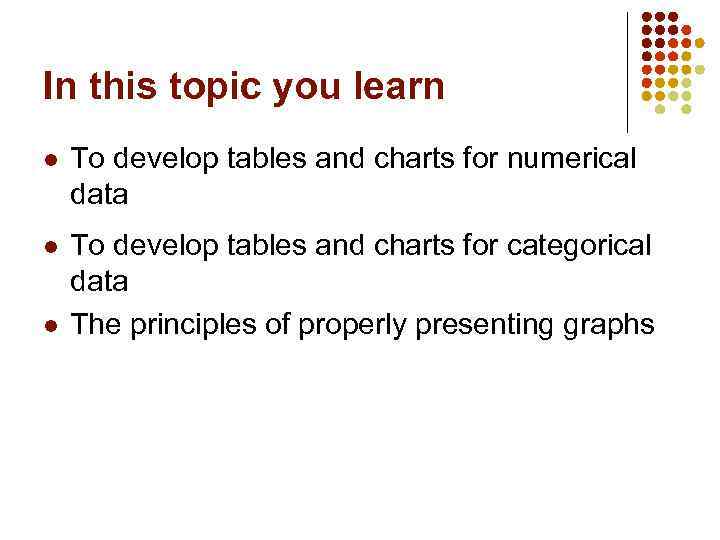 In this topic you learn

- To develop tables and charts for numerical data
- To develop tables and charts for categorical data
- The principles of properly presenting graphs